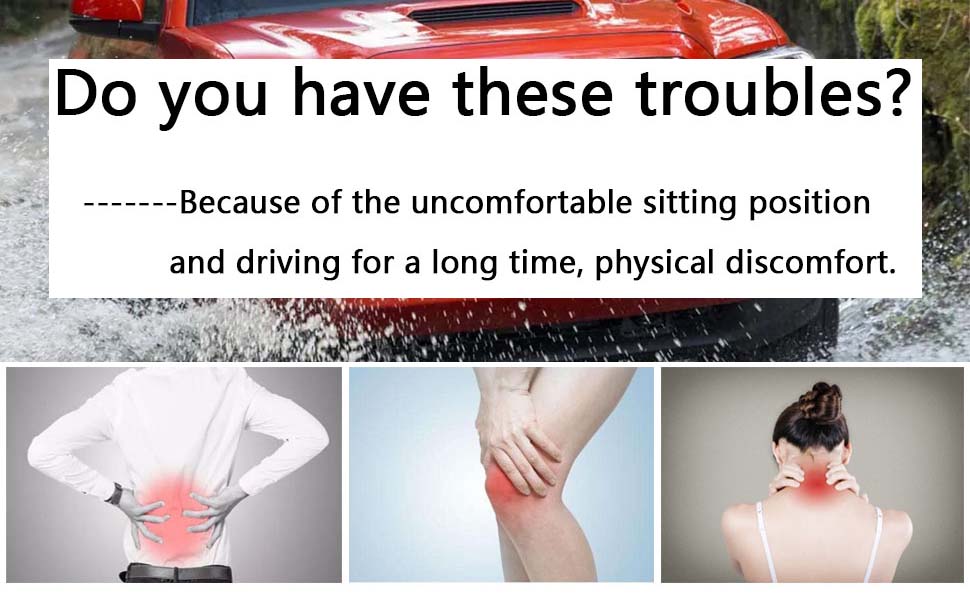 Do you have these troubles?

-------Because of the uncomfortable sitting position and driving for a long time, physical discomfort.